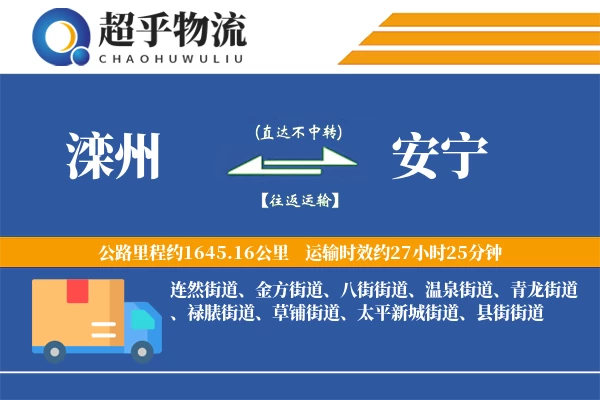 超乎物流
CHAOHUWULIU

滦州

(直达不中转)

【往返运输】

安宁

公路里程约1645.16公里 运输时效约27小时25分钟

连然街道、金方街道、八街街道、温泉街道、青龙街道、禄脿街道、草铺街道、太平新城街道、县街街道